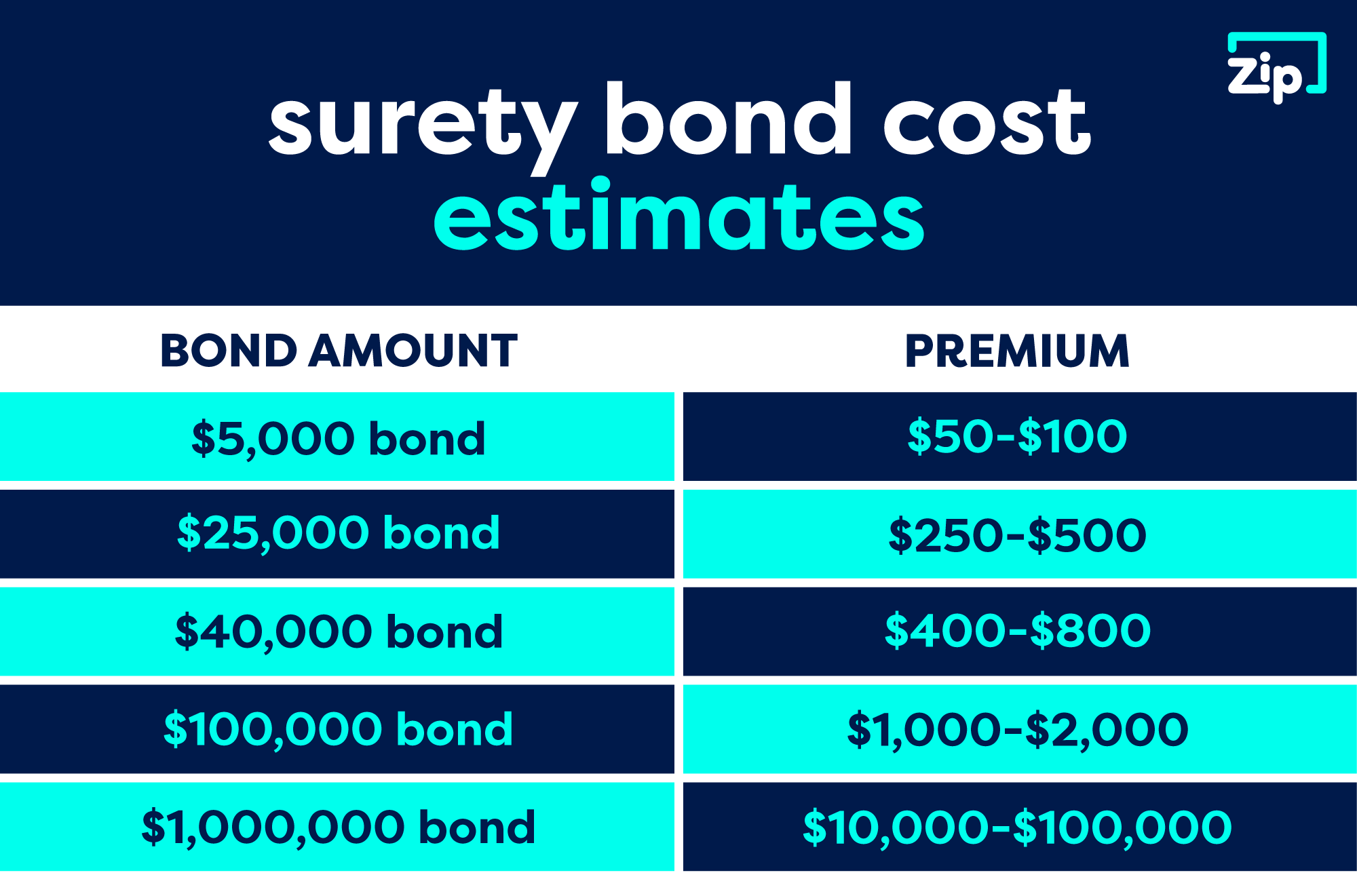 Zip

surety bond cost estimates

| BOND AMOUNT | PREMIUM |
|---|---|
| \$5,000 bond | \$50-\$100 |
| \$25,000 bond | \$250-\$500 |
| \$40,000 bond | \$400-\$800 |
| \$100,000 bond | \$1,000-\$2,000 |
| \$1,000,000 bond | \$10,000-\$100,000 |